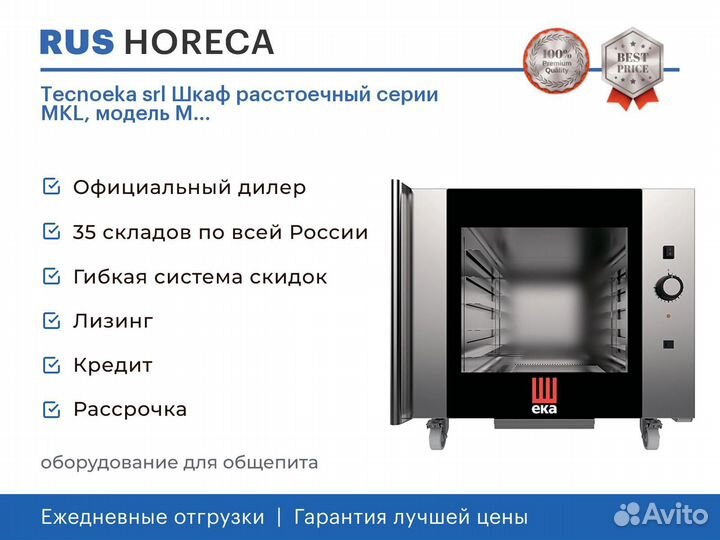 RUS HORECA

100% Premium Quality

BEST PRICE

Tecnoeka srl Шкаф расстоечный серии MKL, модель M...

Официальный дилер

35 складов по всей России

Гибкая система скидок

Лизинг

Кредит

Рассрочка

eka

оборудование для общепита

Ежедневные отгрузки | Гарантия лучшей цены

Avito